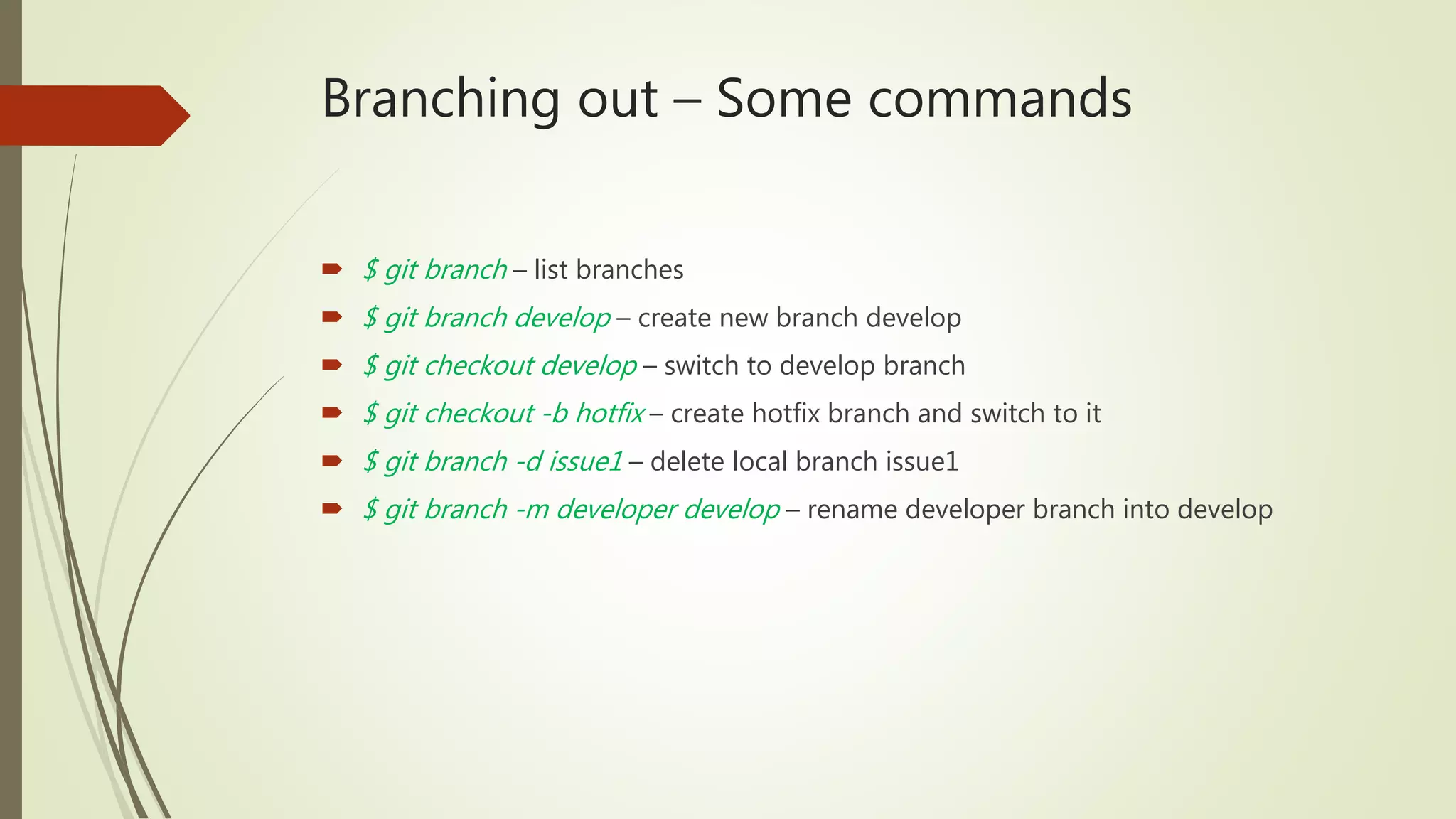 Branching out – Some commands

$ git branch – list branches

$ git branch develop – create new branch develop

$ git checkout develop – switch to develop branch

$ git checkout -b hotfix – create hotfix branch and switch to it

$ git branch -d issue1 – delete local branch issue1

$ git branch -m developer develop – rename developer branch into develop